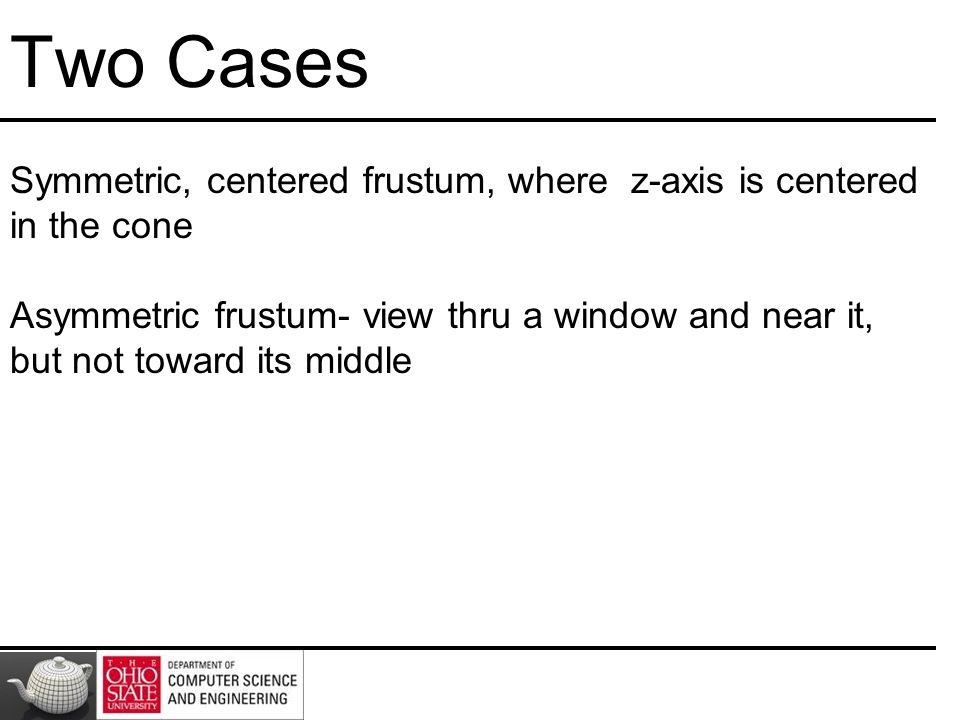 Two Cases

Symmetric, centered frustum, where z-axis is centered in the cone

Asymmetric frustum- view thru a window and near it, but not toward its middle

THE OHIO STATE UNIVERSITY
DEPARTMENT OF COMPUTER SCIENCE AND ENGINEERING